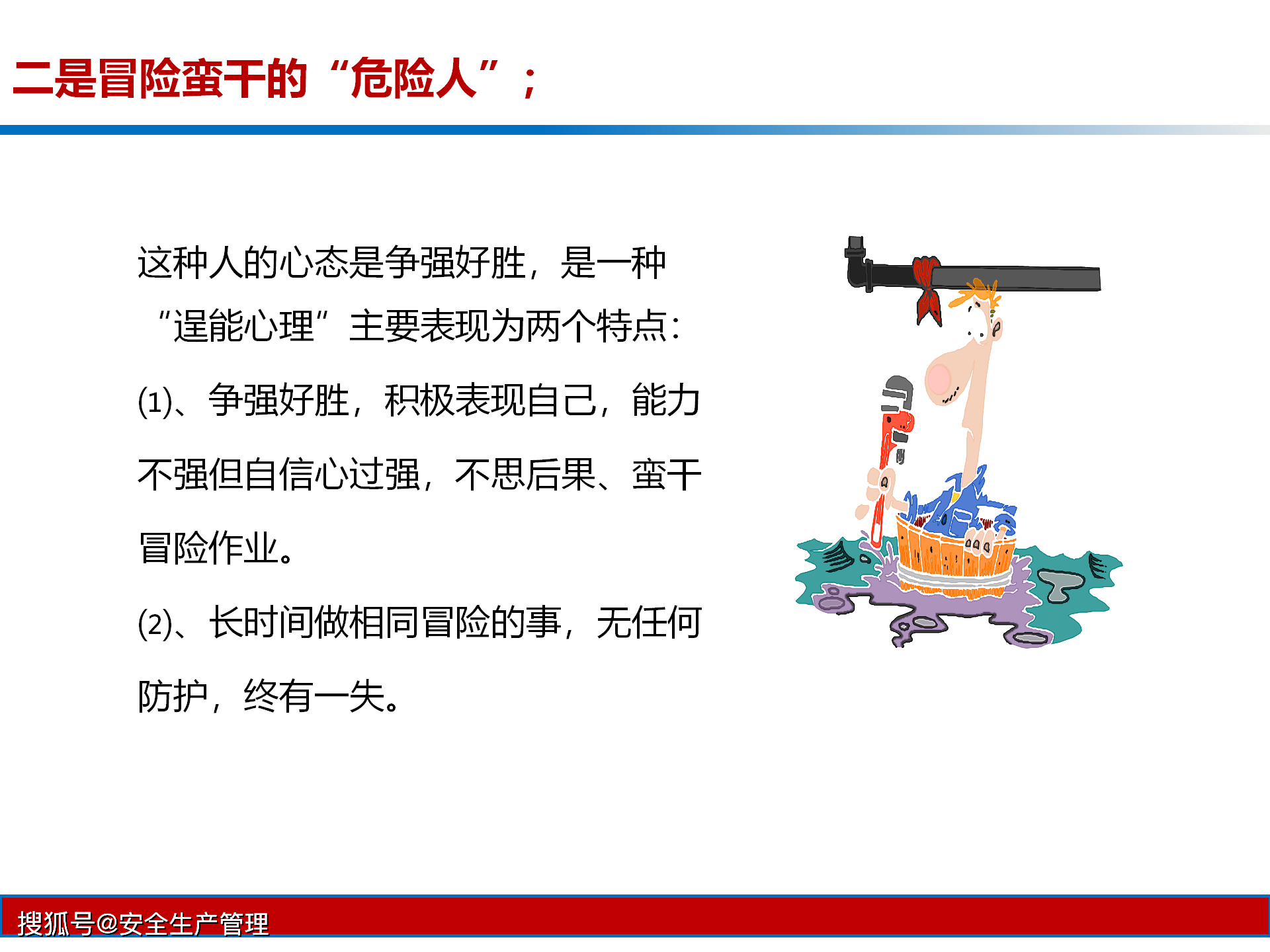 二是冒险蛮干的“危险人”；

这种人的心态是争强好胜，是一种“逞能心理”主要表现为两个特点：

(1)、争强好胜，积极表现自己，能力不强但自信心过强，不思后果、蛮干冒险作业。

(2)、长时间做相同冒险的事，无任何防护，终有一失。

搜狐号@安全生产管理